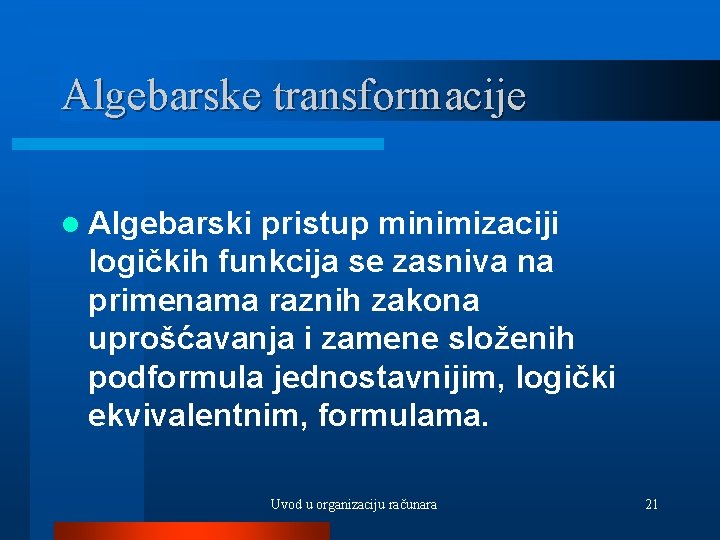 Algebarske transformacije

Algebarski pristup minimizaciji logičkih funkcija se zasniva na primenama raznih zakona uprošćavanja i zamene složenih podformula jednostavnijim, logički ekvivalentnim, formulama.

Uvod u organizaciju računara

21